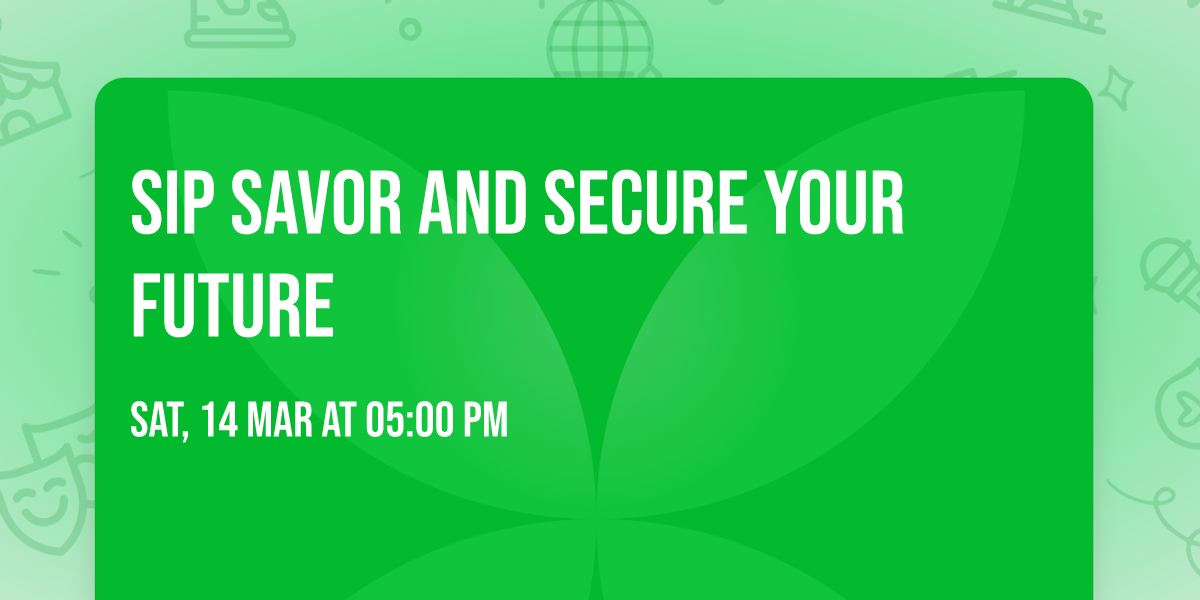 SIP SAVOR AND SECURE YOUR FUTURE

SAT, 14 MAR AT 05:00 PM